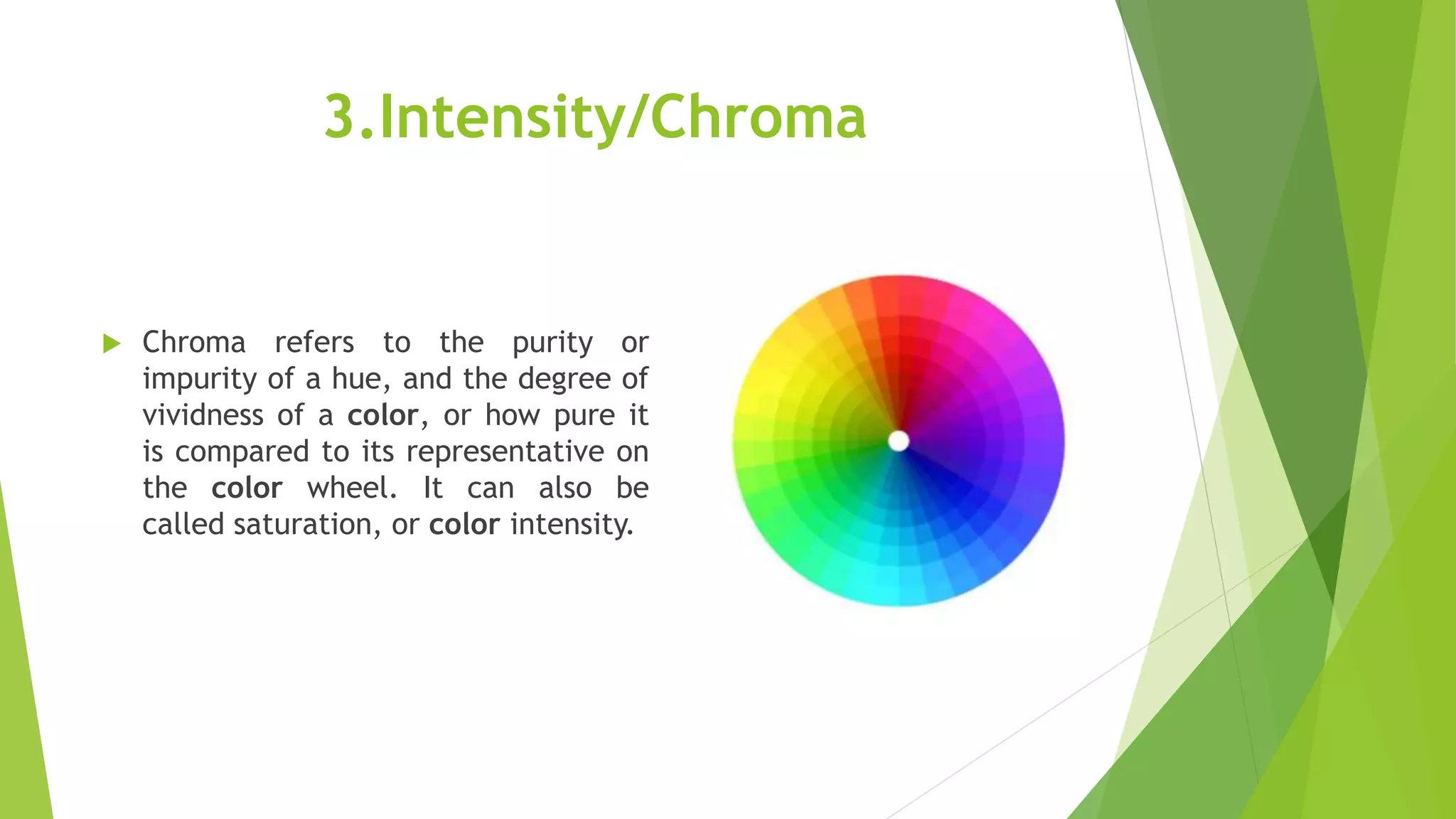 3.Intensity/Chroma

Chroma refers to the purity or impurity of a hue, and the degree of vividness of a color, or how pure it is compared to its representative on the color wheel. It can also be called saturation, or color intensity.